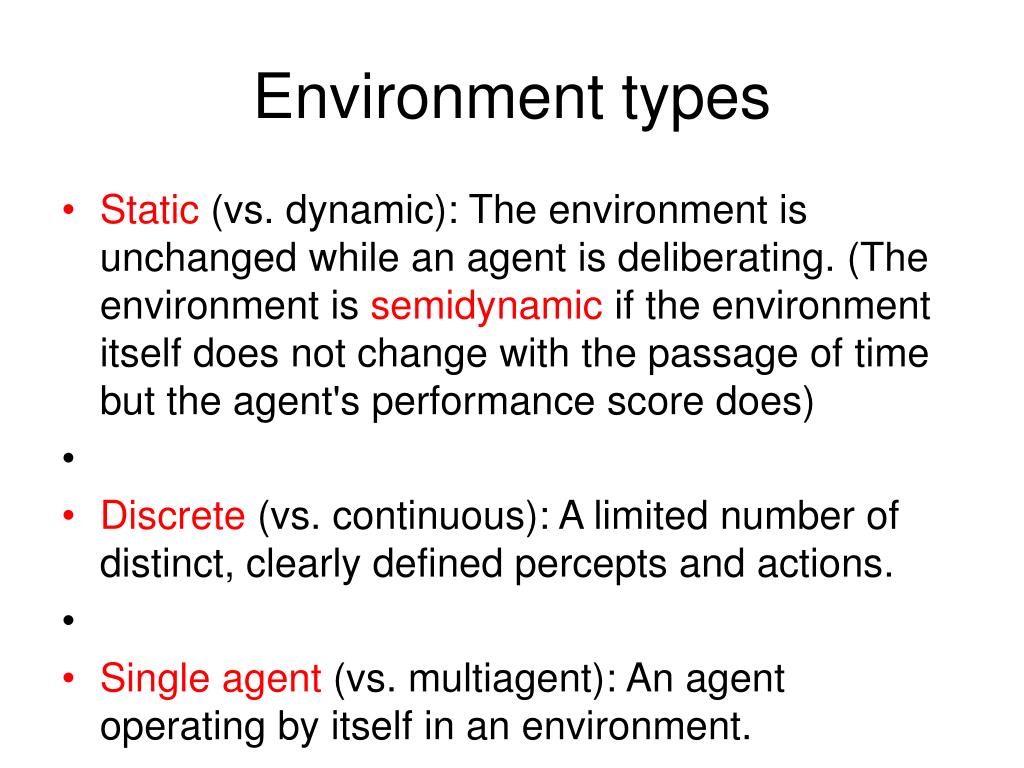 Environment types

• Static (vs. dynamic): The environment is unchanged while an agent is deliberating. (The environment is semidynamic if the environment itself does not change with the passage of time but the agent's performance score does)

•

• Discrete (vs. continuous): A limited number of distinct, clearly defined percepts and actions.

•

• Single agent (vs. multiagent): An agent operating by itself in an environment.